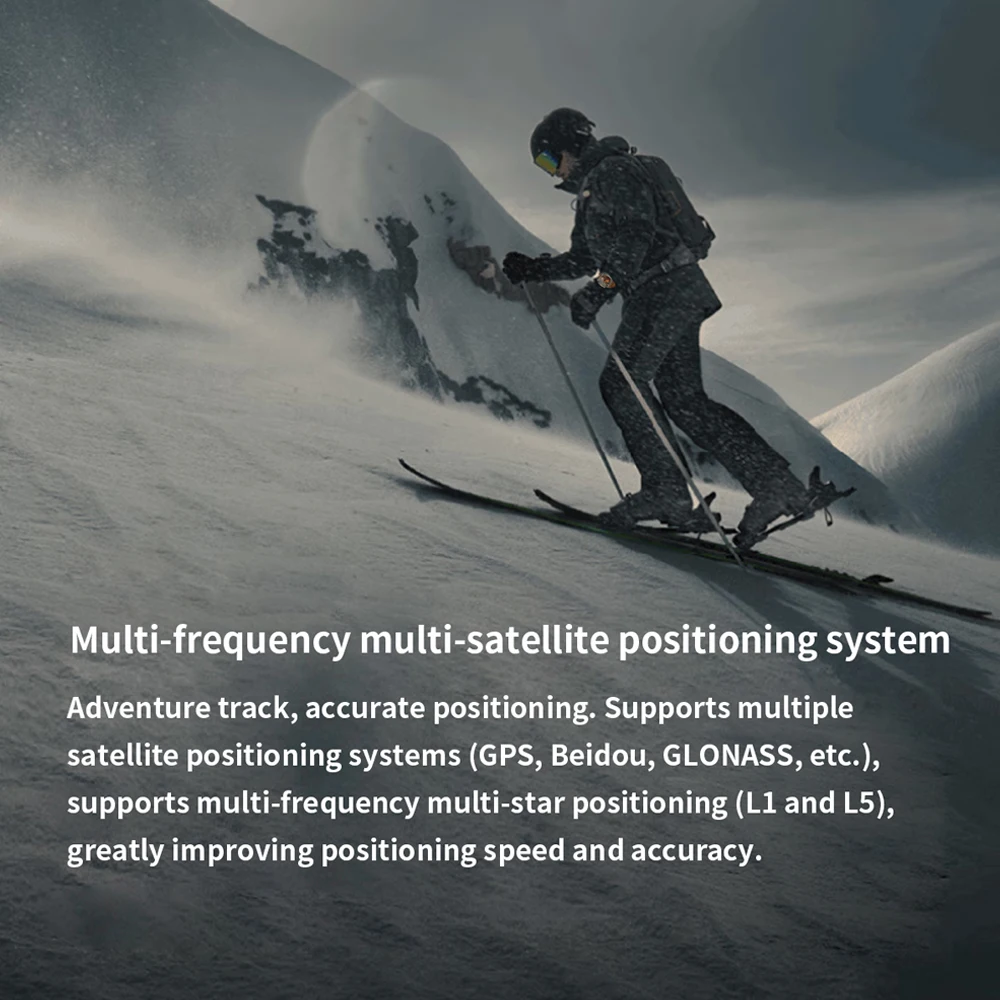 Multi-frequency multi-satellite positioning system

Adventure track, accurate positioning. Supports multiple satellite positioning systems (GPS, Beidou, GLONASS, etc.), supports multi-frequency multi-star positioning (L1 and L5), greatly improving positioning speed and accuracy.